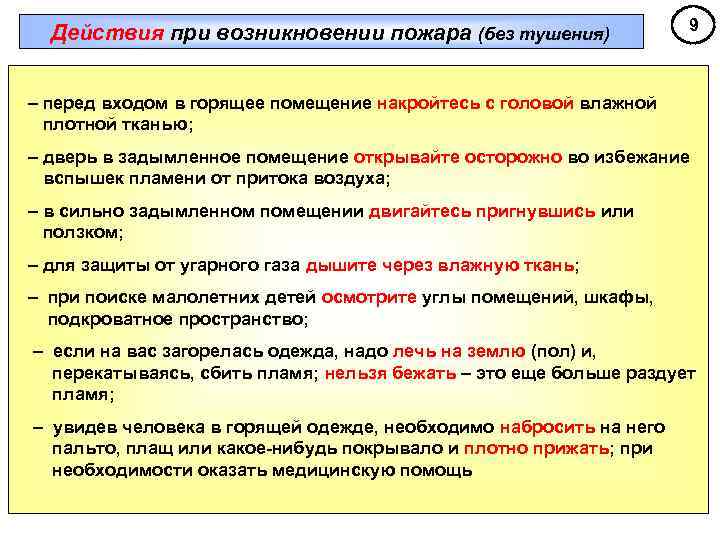 Действия при возникновении пожара (без тушения)

9

– перед входом в горящее помещение накройтесь с головой влажной плотной тканью;

– дверь в задымленное помещение открывайте осторожно во избежание вспышек пламени от притока воздуха;

– в сильно задымленном помещении двигайтесь пригнувшись или ползком;

– для защиты от угарного газа дышите через влажную ткань;

– при поиске малолетних детей осмотрите углы помещений, шкафы, подкроватное пространство;

– если на вас загорелась одежда, надо лечь на землю (пол) и, перекатываясь, сбить пламя; нельзя бежать – это еще больше раздует пламя;

– увидев человека в горящей одежде, необходимо набросить на него пальто, плащ или какое-нибудь покрывало и плотно прижать; при необходимости оказать медицинскую помощь